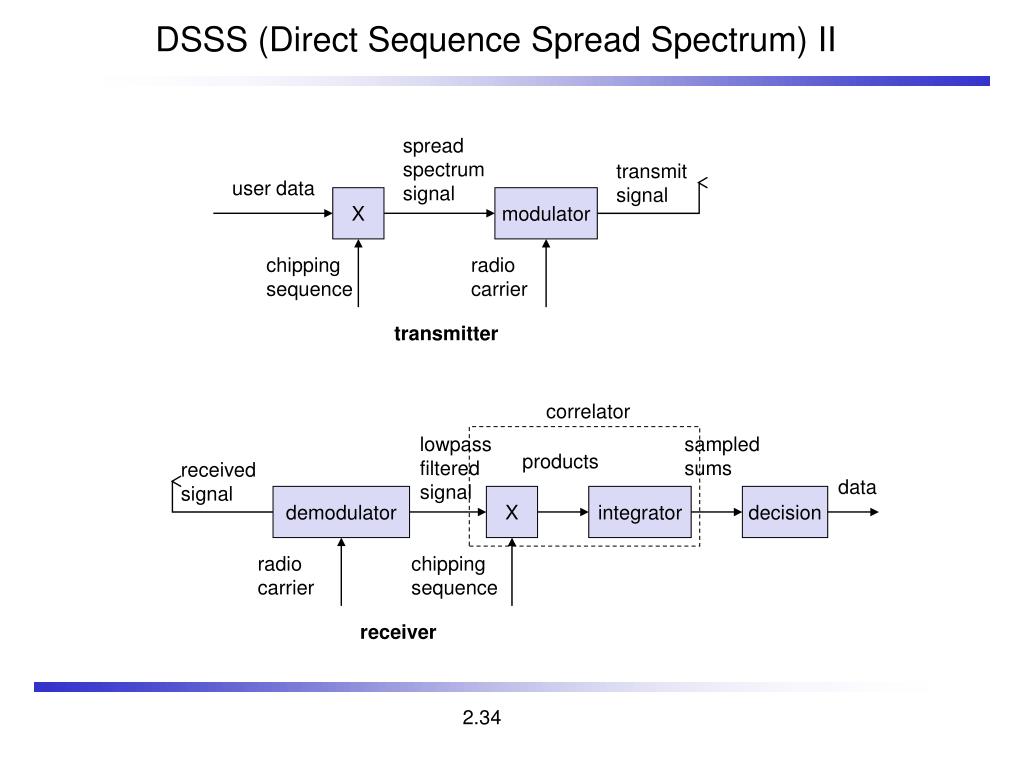 DSSS (Direct Sequence Spread Spectrum) II

user data

X

spread spectrum signal

modulator

transmit signal

chipping sequence

radio carrier

transmitter

correlator

received signal

demodulator

lowpass filtered signal

X

products

integrator

sampled sums

decision

data

radio carrier

chipping sequence

receiver

2.34